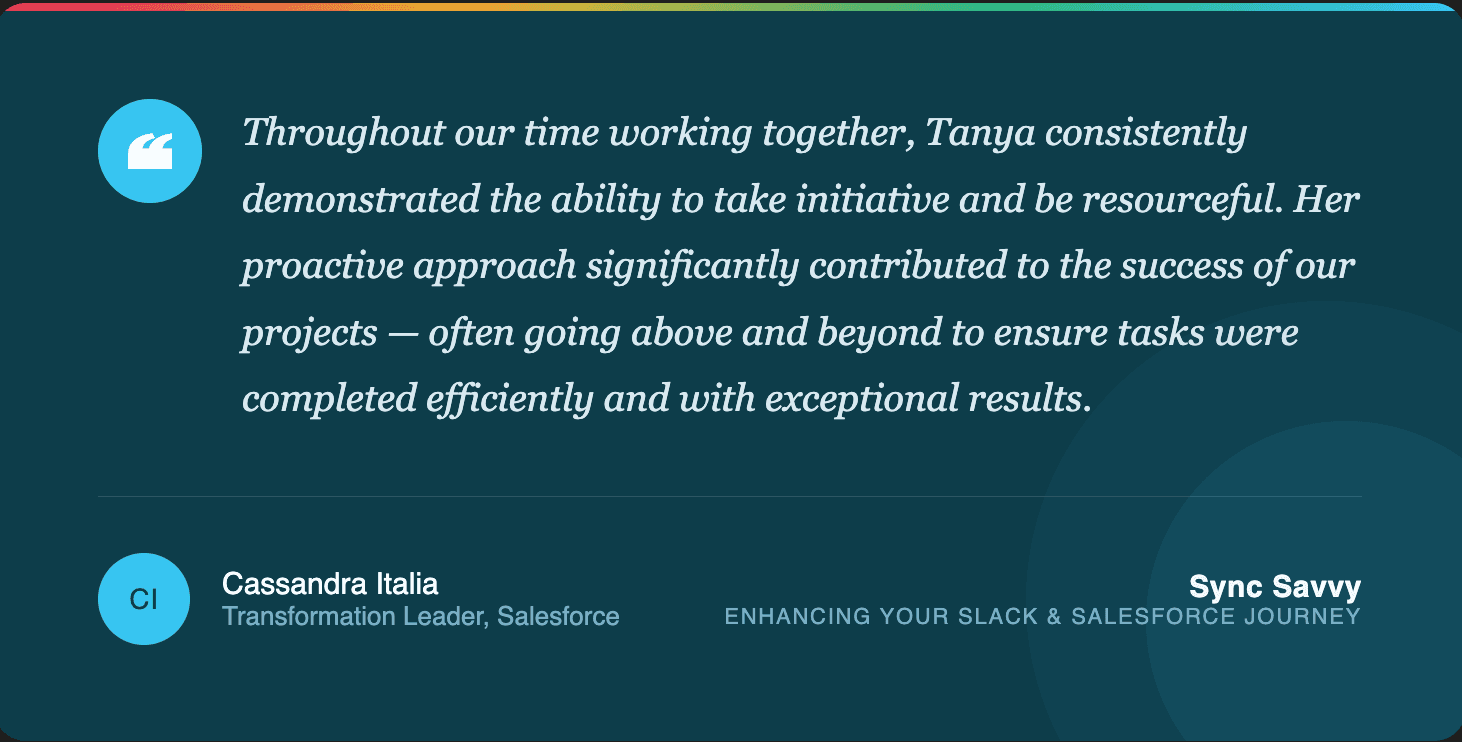 “

Throughout our time working together, Tanya consistently demonstrated the ability to take initiative and be resourceful. Her proactive approach significantly contributed to the success of our projects — often going above and beyond to ensure tasks were completed efficiently and with exceptional results.

CI

Cassandra Italia
Transformation Leader, Salesforce

Sync Savvy
ENHANCING YOUR SLACK & SALESFORCE JOURNEY